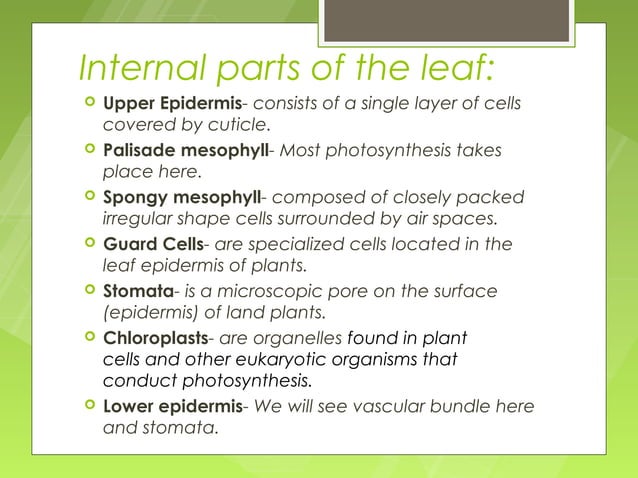 Internal parts of the leaf:

Upper Epidermis- consists of a single layer of cells covered by cuticle.

Palisade mesophyll- Most photosynthesis takes place here.

Spongy mesophyll- composed of closely packed irregular shape cells surrounded by air spaces.

Guard Cells- are specialized cells located in the leaf epidermis of plants.

Stomata- is a microscopic pore on the surface (epidermis) of land plants.

Chloroplasts- are organelles found in plant cells and other eukaryotic organisms that conduct photosynthesis.

Lower epidermis- We will see vascular bundle here and stomata.